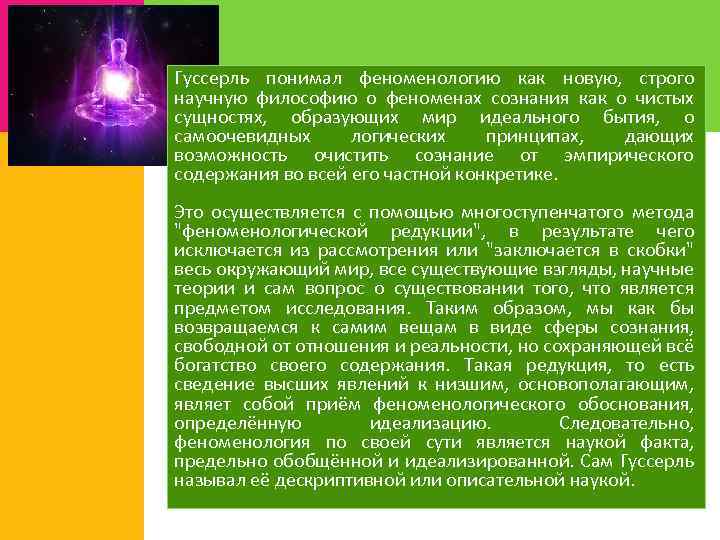 Гуссерль понимал феноменологию как новую, строго научную философию о феноменах сознания как о чистых сущностях, образующих мир идеального бытия, о самоочевидных логических принципах, дающих возможность очистить сознание от эмпирического содержания во всей его частной конкретике.

Это осуществляется с помощью многоступенчатого метода "феноменологической редукции", в результате чего исключается из рассмотрения или "заключается в скобки" весь окружающий мир, все существующие взгляды, научные теории и сам вопрос о существовании того, что является предметом исследования. Таким образом, мы как бы возвращаемся к самим вещам в виде сферы сознания, свободной от отношения и реальности, но сохраняющей всё богатство своего содержания. Такая редукция, то есть сведение высших явлений к низшим, основополагающим, являет собой приём феноменологического обоснования, определённую идеализацию. Следовательно, феноменология по своей сути является наукой факта, предельно обобщённой и идеализированной. Сам Гуссерль называл её дескриптивной или описательной наукой.